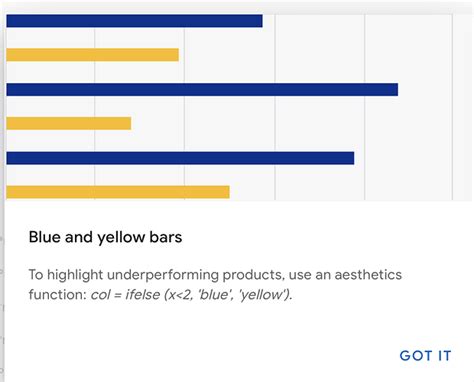 Blue and yellow bars

To highlight underperforming products, use an aesthetics function: col = ifelse (x<2, 'blue', 'yellow').

GOT IT